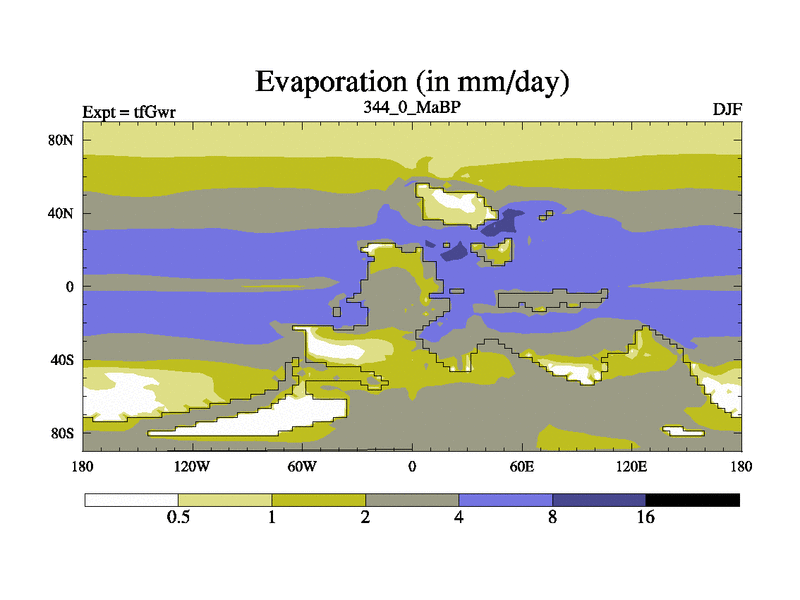 Evaporation (in mm/day)

Expt = tfGwr
344_0_MaBP
DJF

80N
40N
0
40S
80S

180
120W
60W
0
60E
120E
180

0.5
1
2
4
8
16